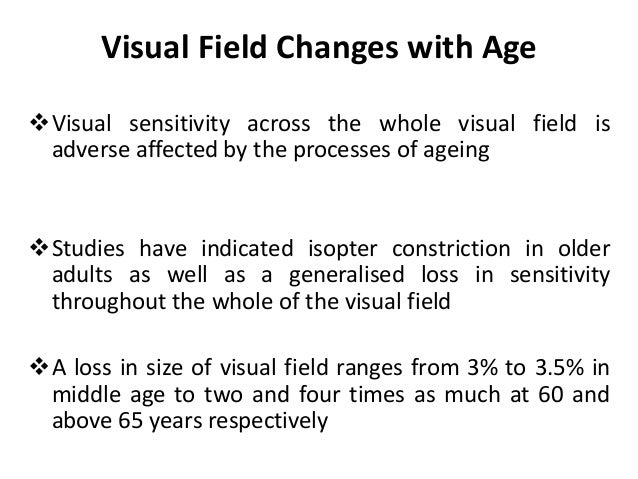 Visual Field Changes with Age

❖ Visual sensitivity across the whole visual field is adverse affected by the processes of ageing

❖ Studies have indicated isopter constriction in older adults as well as a generalised loss in sensitivity throughout the whole of the visual field

❖ A loss in size of visual field ranges from 3% to 3.5% in middle age to two and four times as much at 60 and above 65 years respectively